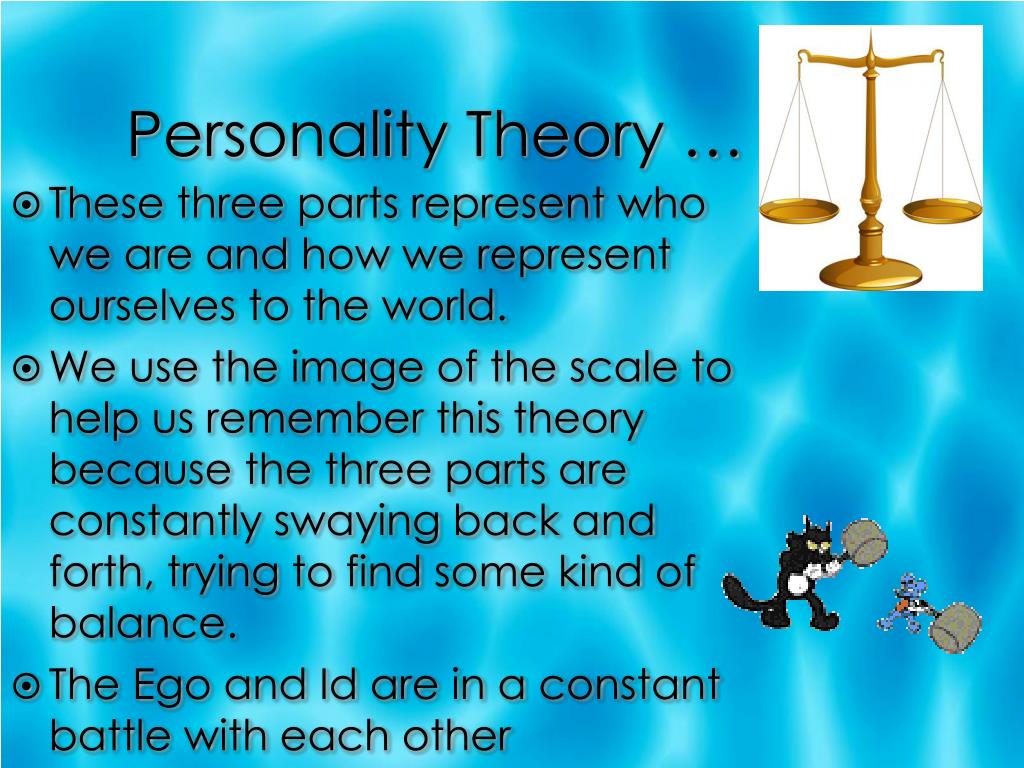 Personality Theory …

These three parts represent who we are and how we represent ourselves to the world.

We use the image of the scale to help us remember this theory because the three parts are constantly swaying back and forth, trying to find some kind of balance.

The Ego and Id are in a constant battle with each other